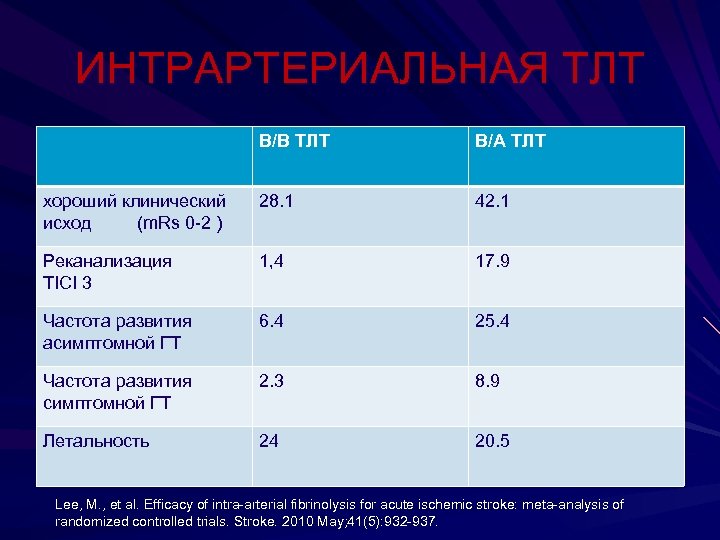 ИНТРАРТЕРИАЛЬНАЯ ТЛТ

|  | В/В ТЛТ | В/А ТЛТ |
|---|---|---|
| хороший клинический исход (mRs 0-2 ) | 28.1 | 42.1 |
| Реканализация TICI 3 | 1,4 | 17.9 |
| Частота развития асимптомной ГТ | 6.4 | 25.4 |
| Частота развития симптомной ГТ | 2.3 | 8.9 |
| Летальность | 24 | 20.5 |

Lee, M., et al. Efficacy of intra-arterial fibrinolysis for acute ischemic stroke: meta-analysis of randomized controlled trials. Stroke. 2010 May;41(5):932-937.